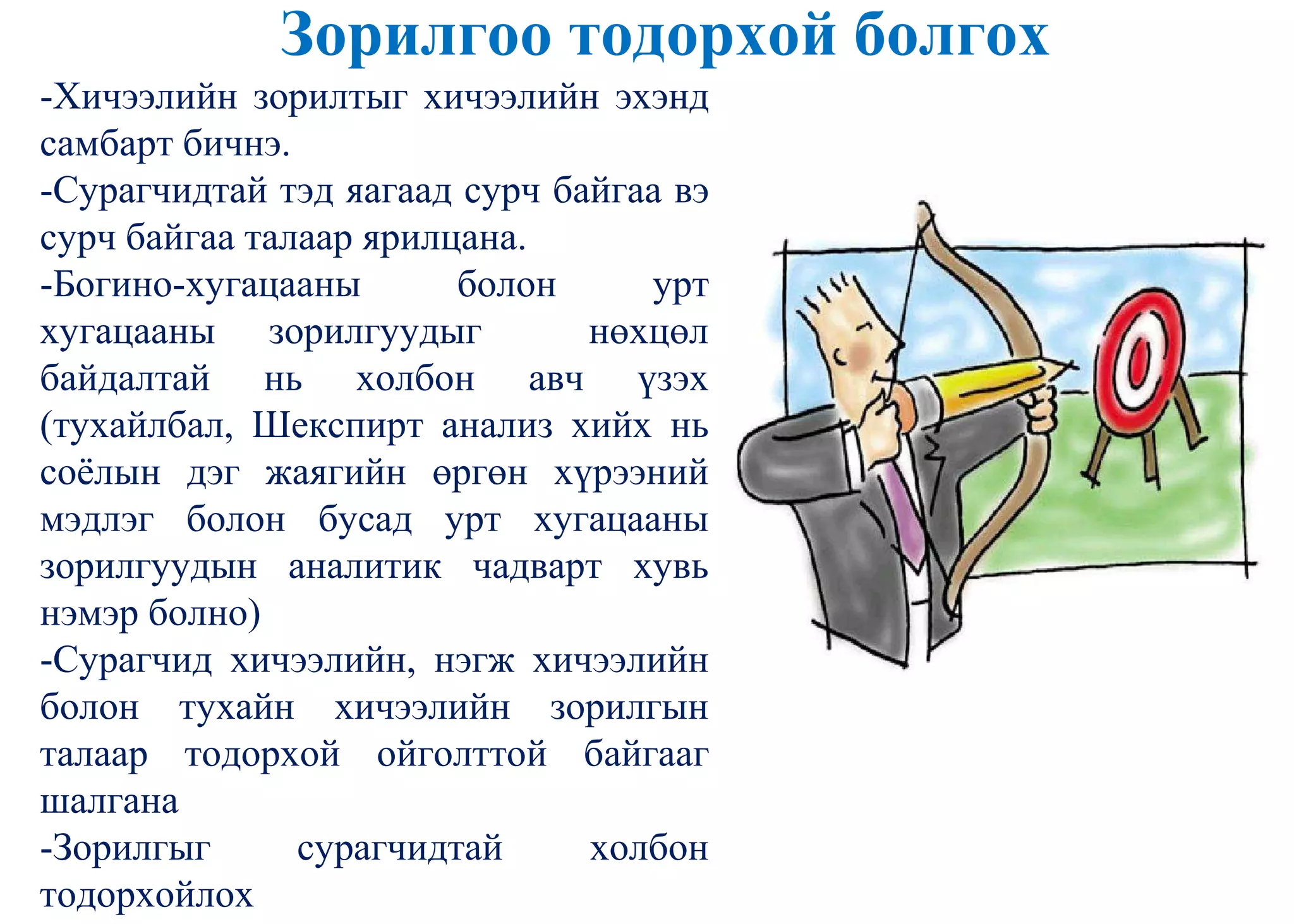 Зорилгоо тодорхой болгох

-Хичээлийн зорилтыг хичээлийн эхэнд самбарт бичнэ.

-Сурагчидтай тэд яагаад сурч байгаа вэ сурч байгаа талаар ярилцана.

-Богино-хугацааны болон урт хугацааны зорилгуудыг нөхцөл байдалтай нь холбон авч үзэх (тухайлбал, Шекспирт анализ хийх нь соёлын дэг жаягийн өргөн хүрээний мэдлэг болон бусад урт хугацааны зорилгуудын аналитик чадварт хувь нэмэр болно)

-Сурагчид хичээлийн, нэгж хичээлийн болон тухайн хичээлийн зорилгын талаар тодорхой ойголттой байгааг шалгана

-Зорилгыг сурагчидтай холбон тодорхойлох